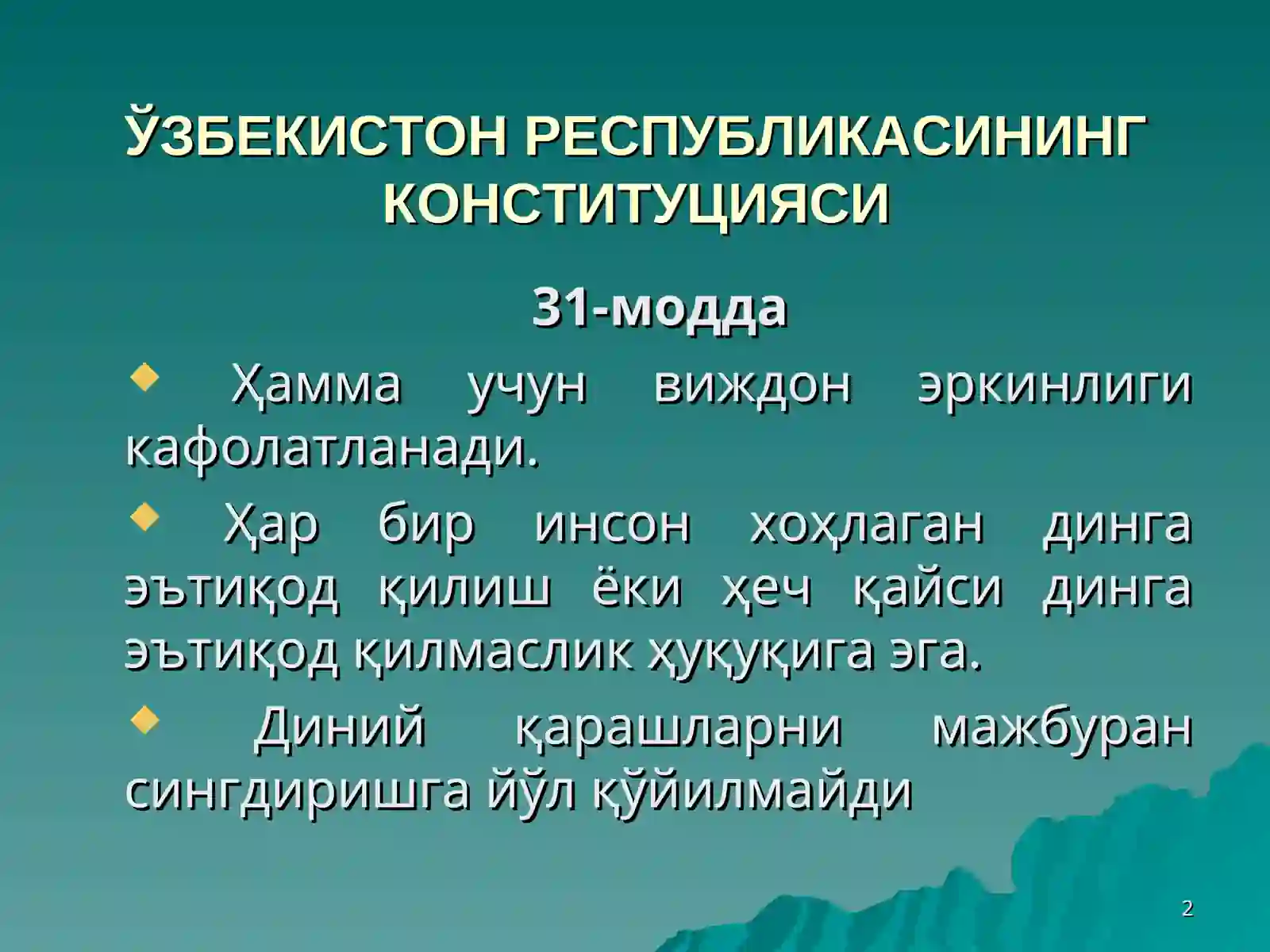 ЎЗБЕКИСТОН РЕСПУБЛИКАСИНИНГ КОНСТИТУЦИЯСИ

31-модда

Ҳамма учун виждон эркинлиги кафолатланади.

Ҳар бир инсон хоҳлаган динга эътиқод қилиш ёки ҳеч қайси динга эътиқод қилмаслик ҳуқуқига эга.

Диний қарашларни мажбуран сингдиришга йўл қўйилмайди

2